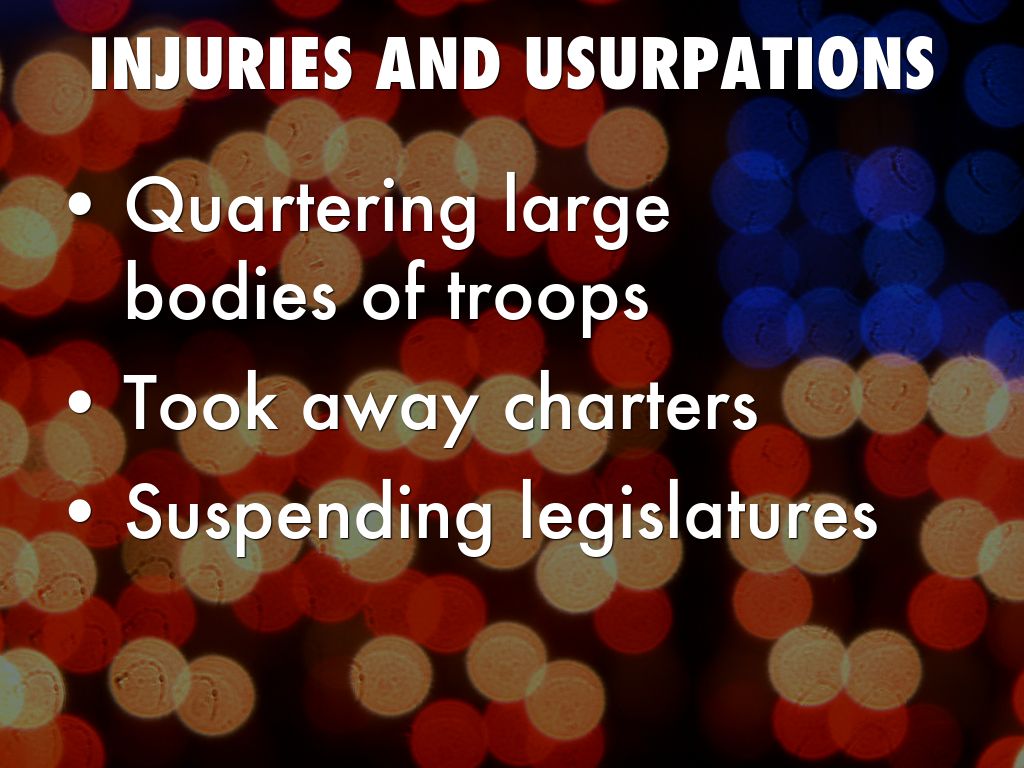 INJURIES AND USURPATIONS

• Quartering large bodies of troops
• Took away charters
• Suspending legislatures